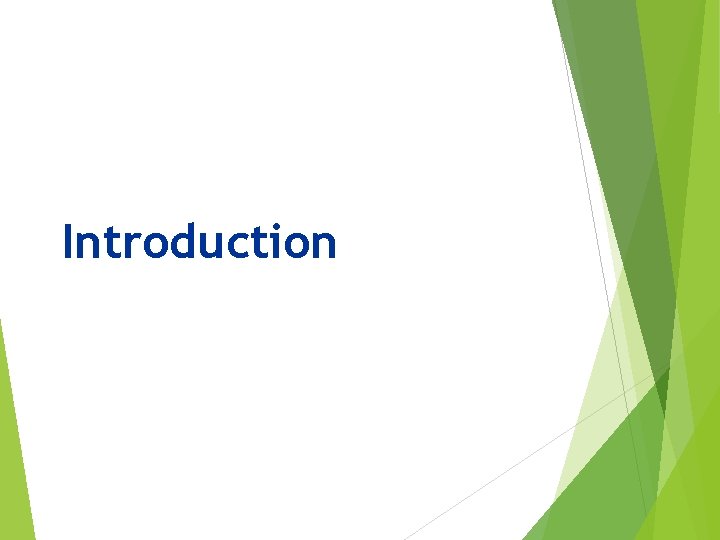 Introduction